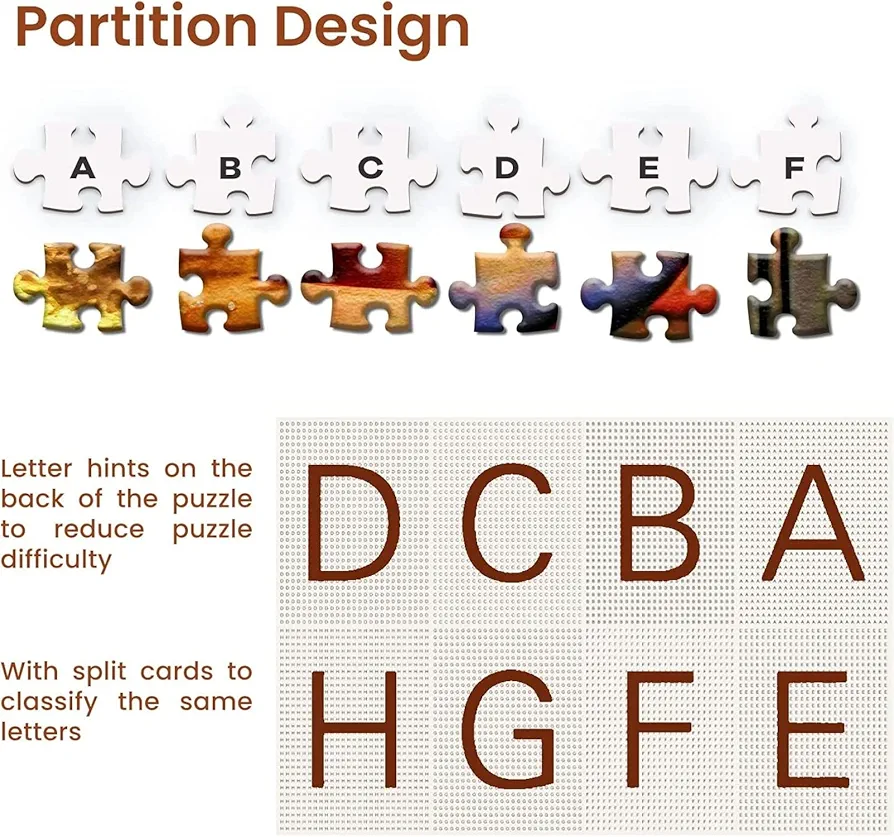 Partition Design

A B C D E F

Letter hints on the back of the puzzle to reduce puzzle difficulty

With split cards to classify the same letters

D C B A
H G F E